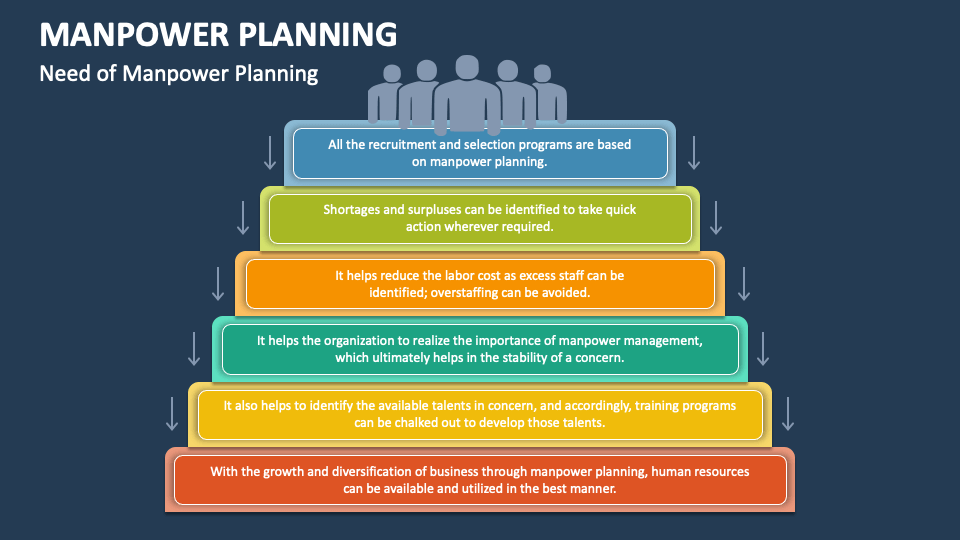 MANPOWER PLANNING

Need of Manpower Planning

All the recruitment and selection programs are based on manpower planning.

Shortages and surpluses can be identified to take quick action wherever required.

It helps reduce the labor cost as excess staff can be identified; overstaffing can be avoided.

It helps the organization to realize the importance of manpower management, which ultimately helps in the stability of a concern.

It also helps to identify the available talents in concern, and accordingly, training programs can be chalked out to develop those talents.

With the growth and diversification of business through manpower planning, human resources can be available and utilized in the best manner.